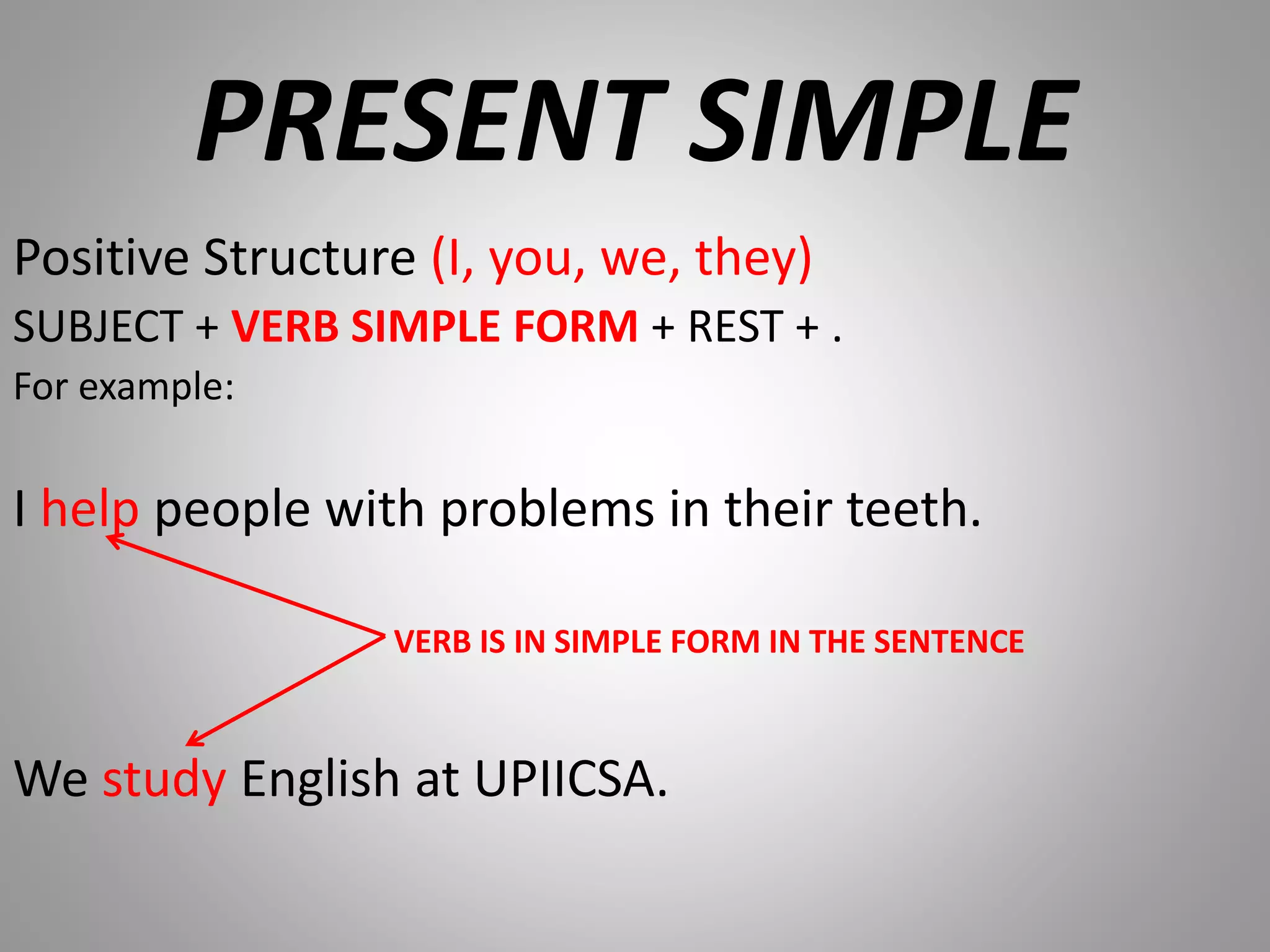 PRESENT SIMPLE

Positive Structure (I, you, we, they)

SUBJECT + VERB SIMPLE FORM + REST + .

For example:

I help people with problems in their teeth.

VERB IS IN SIMPLE FORM IN THE SENTENCE

We study English at UPIICSA.